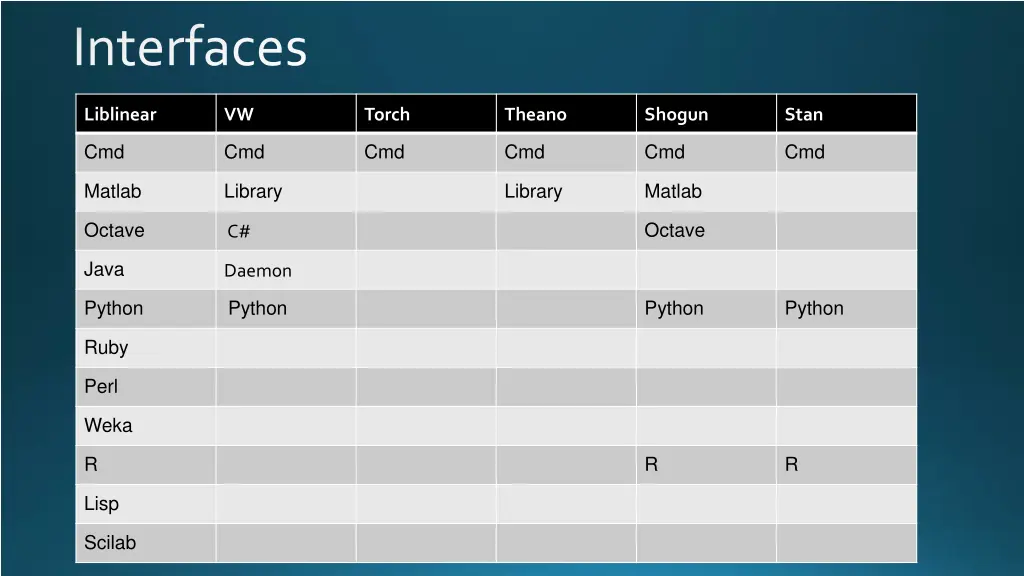 Interfaces

| Liblinear | VW | Torch | Theano | Shogun | Stan |
|---|---|---|---|---|---|
| Cmd | Cmd | Cmd | Cmd | Cmd | Cmd |
| Matlab | Library | | Library | Matlab | |
| Octave | C# | | | Octave | |
| Java | Daemon | | | | |
| Python | Python | | | Python | Python |
| Ruby | | | | | |
| Perl | | | | | |
| Weka | | | | | |
| R | | | | R | R |
| Lisp | | | | | |
| Scilab | | | | | |